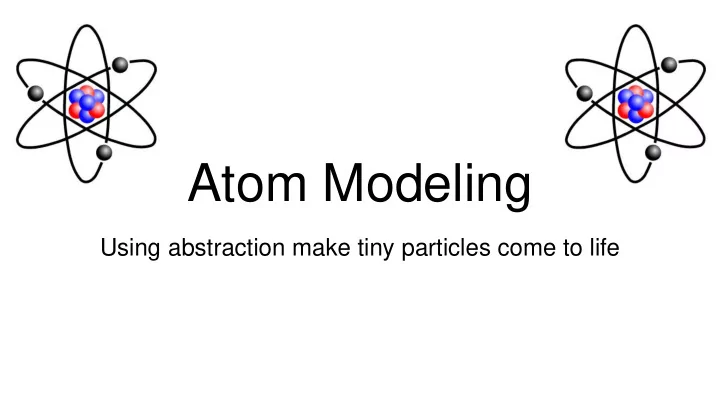 Atom Modeling

Using abstraction make tiny particles come to life